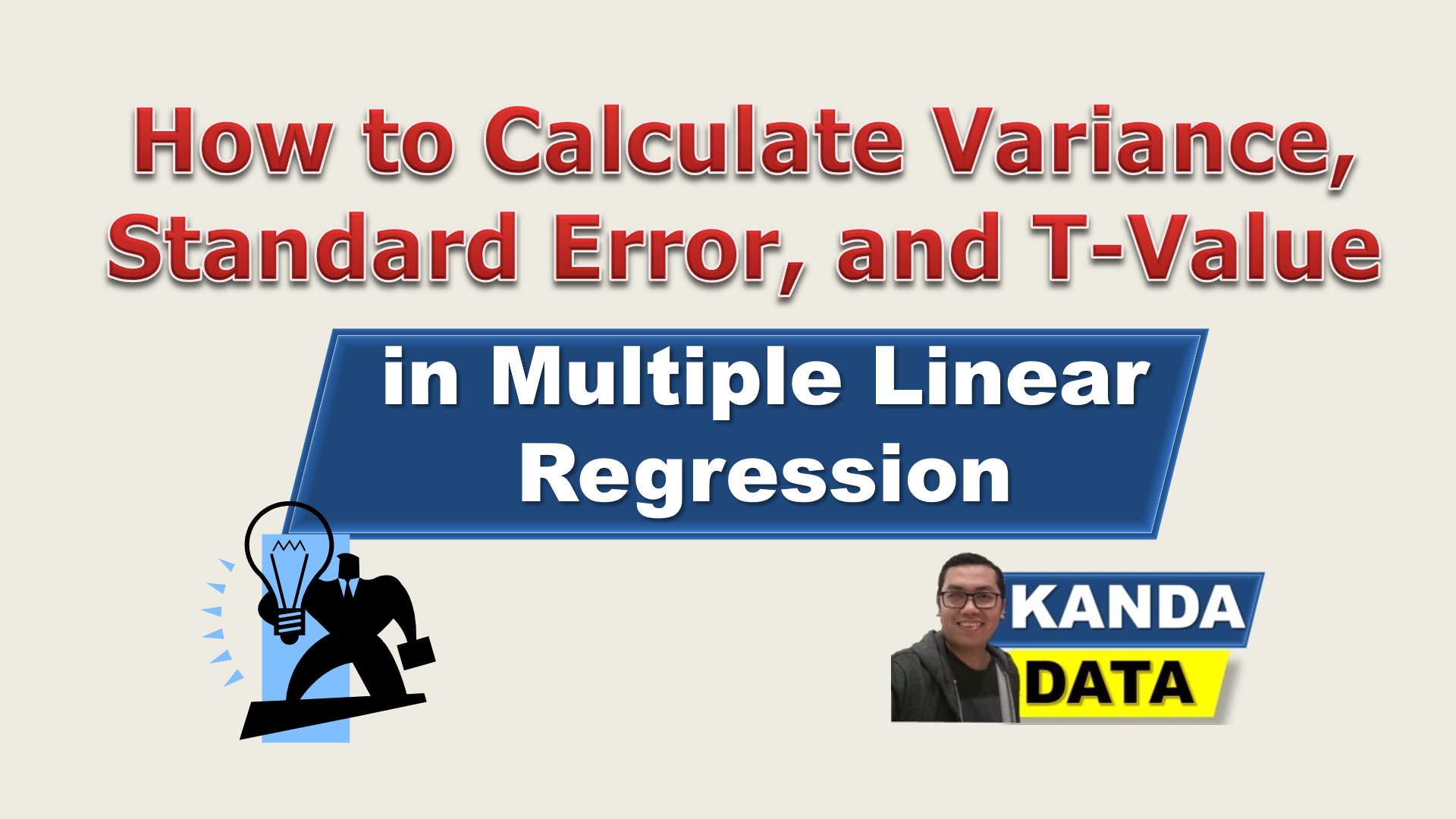 How to Calculate Variance, Standard Error, and T-Value

in Multiple Linear Regression

KANDA
DATA